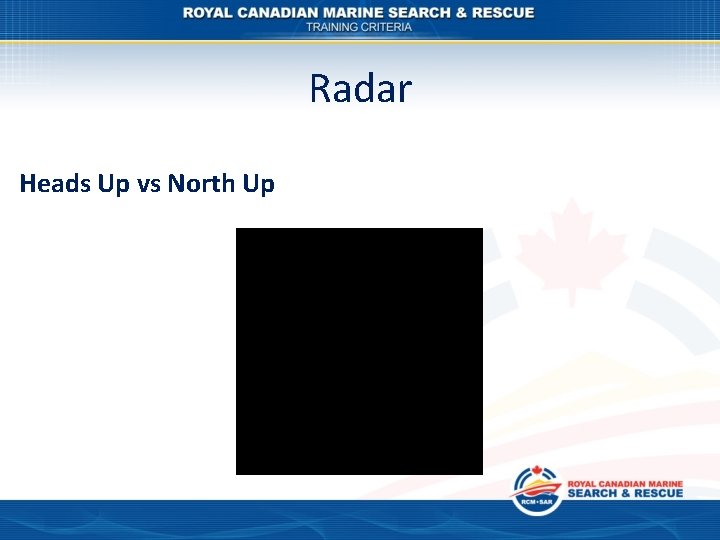 ROYAL CANADIAN MARINE SEARCH & RESCUE
TRAINING CRITERIA

Radar

Heads Up vs North Up

RCM•SAR
ROYAL CANADIAN MARINE
SEARCH & RESCUE